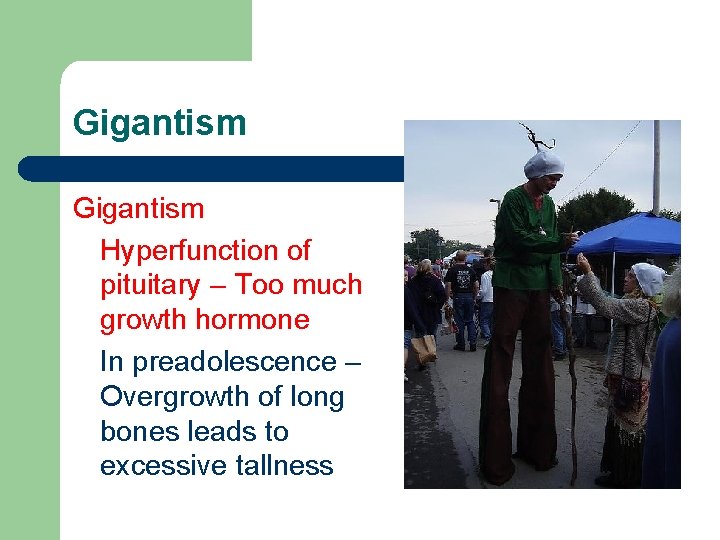 Gigantism

Gigantism

Hyperfunction of pituitary – Too much growth hormone

In preadolescence – Overgrowth of long bones leads to excessive tallness